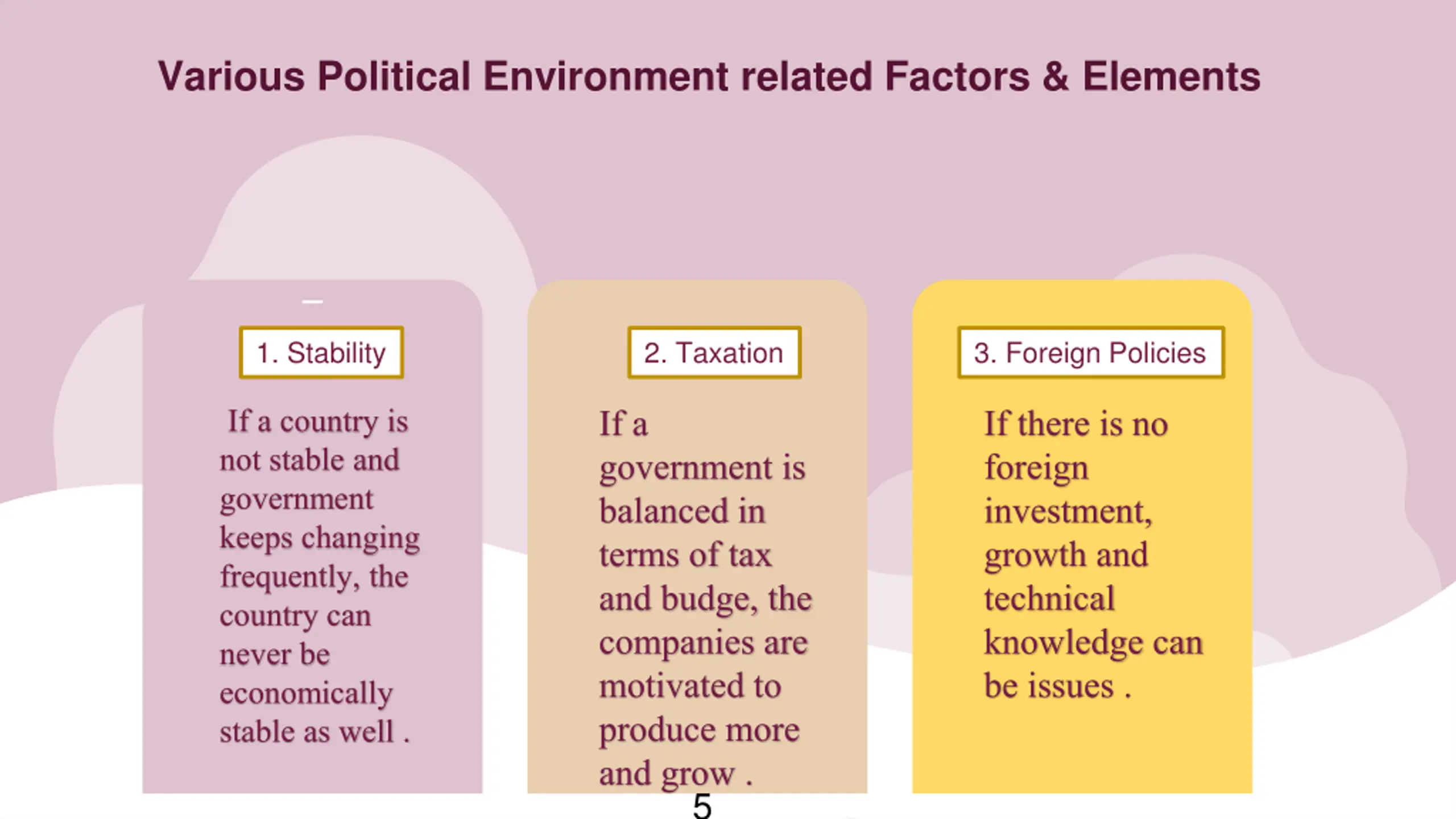 Various Political Environment related Factors & Elements

1. Stability

If a country is not stable and government keeps changing frequently, the country can never be economically stable as well .

2. Taxation

If a government is balanced in terms of tax and budge, the companies are motivated to produce more and grow .

3. Foreign Policies

If there is no foreign investment, growth and technical knowledge can be issues .

5